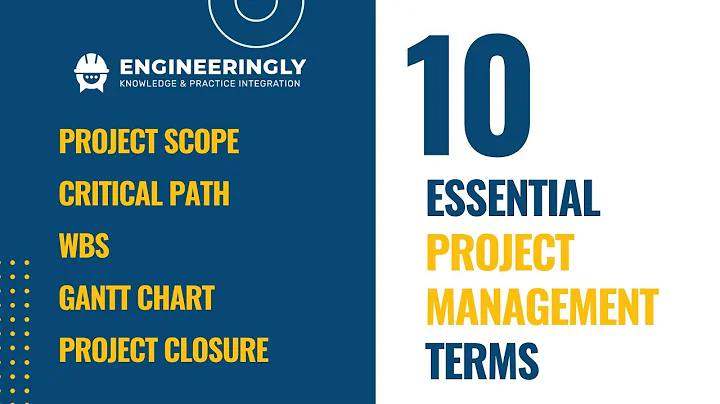 ENGINEERINGLY
KNOWLEDGE & PRACTICE INTEGRATION

PROJECT SCOPE

CRITICAL PATH

WBS

GANTT CHART

PROJECT CLOSURE

10

ESSENTIAL PROJECT MANAGEMENT TERMS